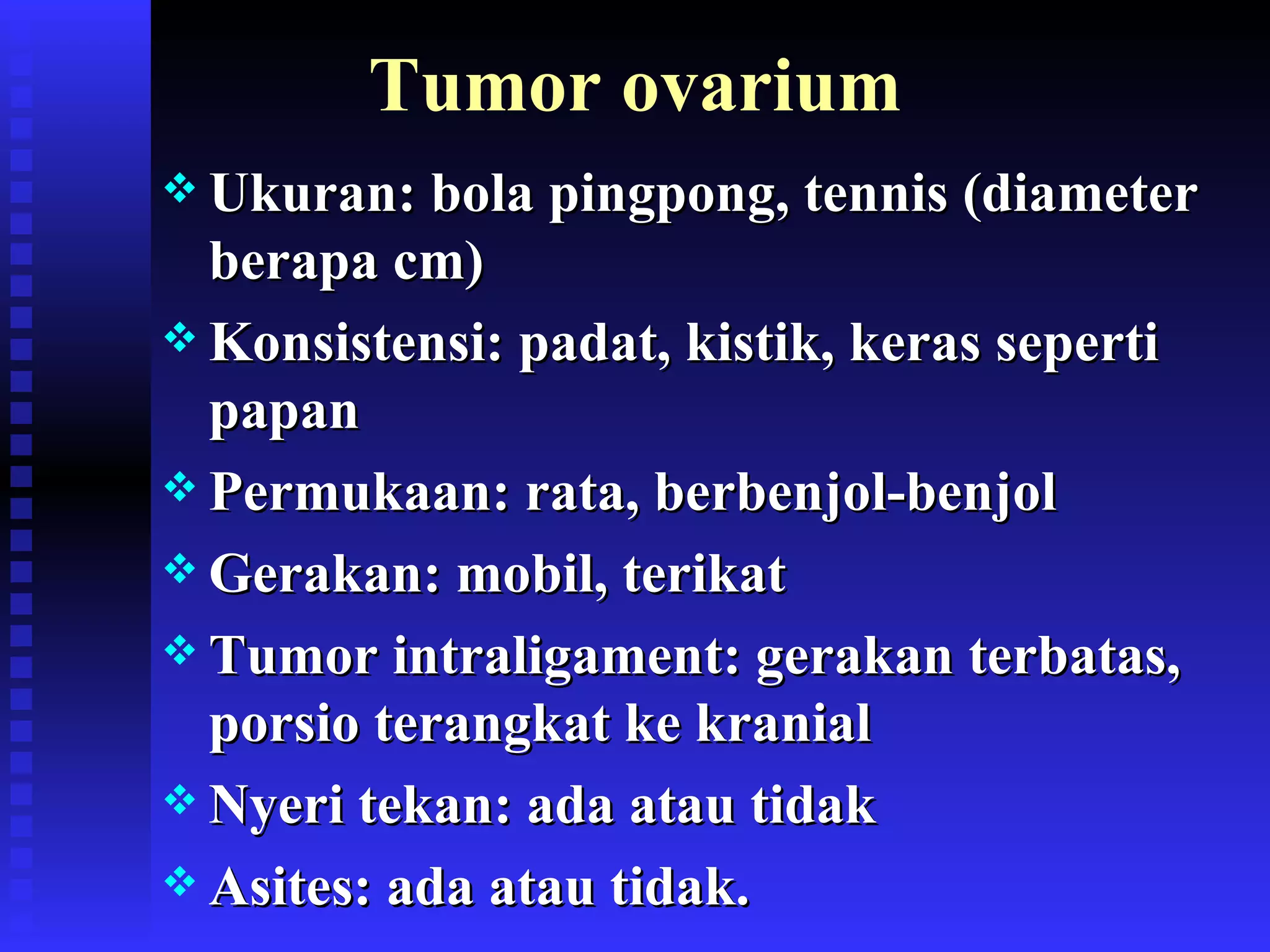 Tumor ovarium

❖ Ukuran: bola pingpong, tennis (diameter berapa cm)

❖ Konsistensi: padat, kistik, keras seperti papan

❖ Permukaan: rata, berbenjol-benjol

❖ Gerakan: mobil, terikat

❖ Tumor intraligament: gerakan terbatas, porsio terangkat ke kranial

❖ Nyeri tekan: ada atau tidak

❖ Asites: ada atau tidak.